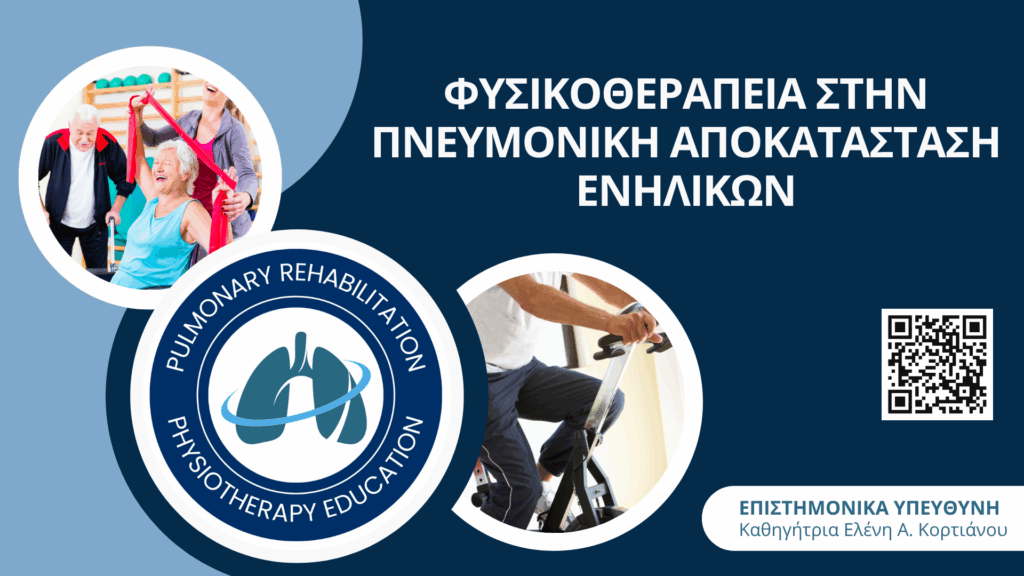 ΦΥΣΙΚΟΘΕΡΑΠΕΙΑ ΣΤΗΝ ΠΝΕΥΜΟΝΙΚΗ ΑΠΟΚΑΤΑΣΤΑΣΗ ΕΝΗΛΙΚΩΝ

PULMONARY REHABILITATION
PHYSIOTHERAPY EDUCATION

ΕΠΙΣΤΗΜΟΝΙΚΑ ΥΠΕΥΘΥΝΗ
Καθηγήτρια Ελένη Α. Κορτιάνου